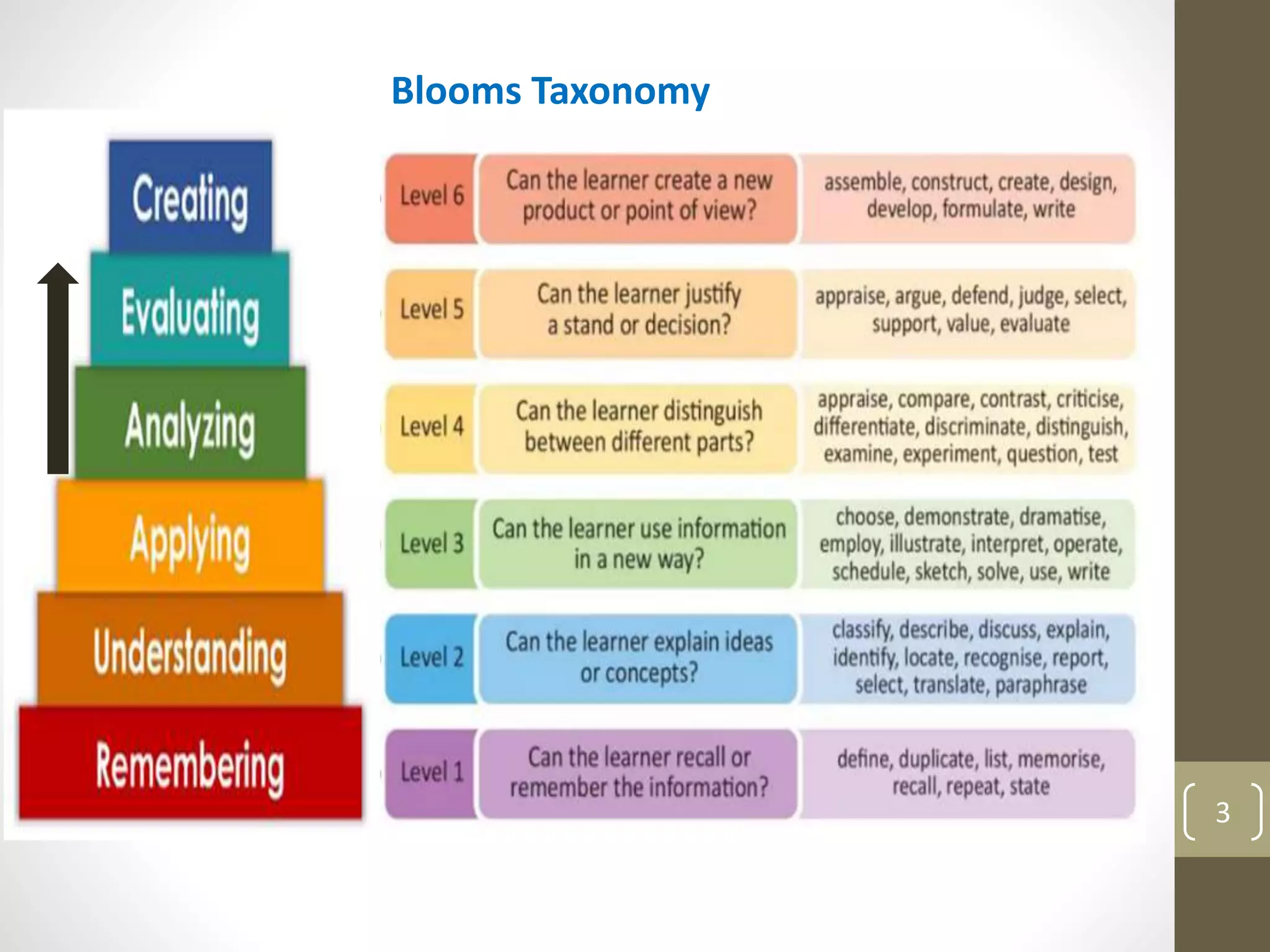 Blooms Taxonomy

Creating
Evaluating
Analyzing
Applying
Understanding
Remembering

| Level 6 | Can the learner create a new product or point of view? | assemble, construct, create, design, develop, formulate, write |
|---|---|---|
| Level 5 | Can the learner justify a stand or decision? | appraise, argue, defend, judge, select, support, value, evaluate |
| Level 4 | Can the learner distinguish between different parts? | appraise, compare, contrast, criticise, differentiate, discriminate, distinguish, examine, experiment, question, test |
| Level 3 | Can the learner use information in a new way? | choose, demonstrate, dramatise, employ, illustrate, interpret, operate, schedule, sketch, solve, use, write |
| Level 2 | Can the learner explain ideas or concepts? | classify, describe, discuss, explain, identify, locate, recognise, report, select, translate, paraphrase |
| Level 1 | Can the learner recall or remember the information? | define, duplicate, list, memorise, recall, repeat, state |

3